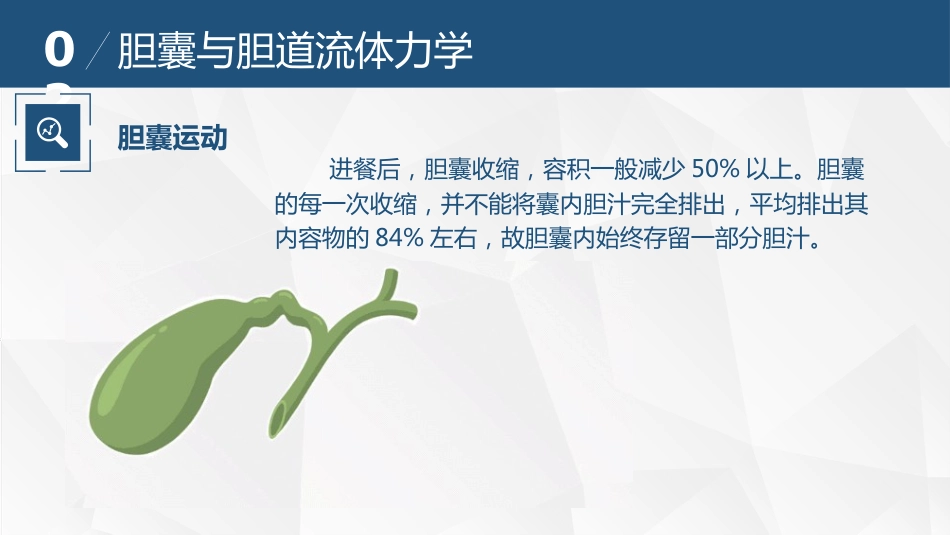 0

胆囊与胆道流体力学

胆囊运动

进餐后，胆囊收缩，容积一般减少 50% 以上。胆囊的每一次收缩，并不能将囊内胆汁完全排出，平均排出其内容物的 84% 左右，故胆囊内始终存留一部分胆汁。